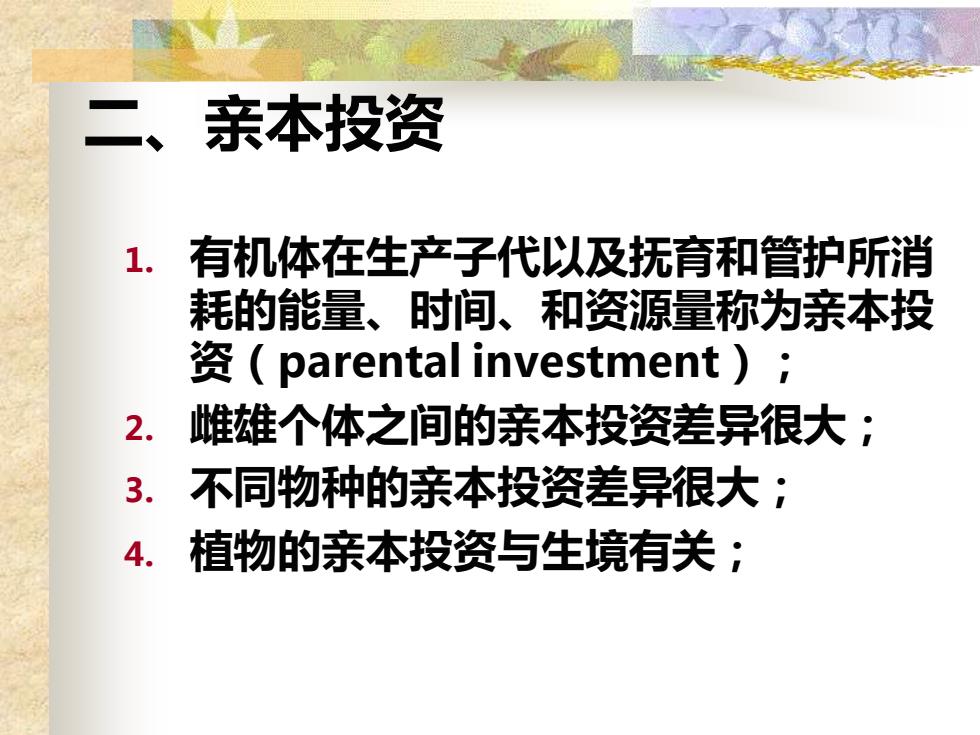 二、亲本投资

1. 有机体在生产子代以及抚育和管护所消耗的能量、时间、和资源量称为亲本投资（parental investment）；
2. 雌雄个体之间的亲本投资差异很大；
3. 不同物种的亲本投资差异很大；
4. 植物的亲本投资与生境有关；